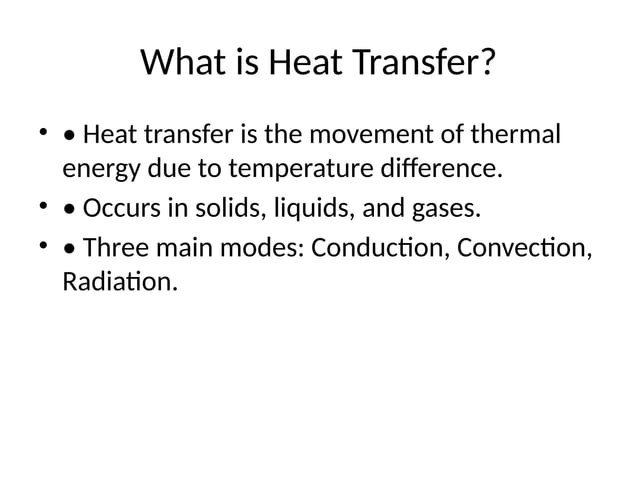 What is Heat Transfer?

• • Heat transfer is the movement of thermal energy due to temperature difference.

• • Occurs in solids, liquids, and gases.

• • Three main modes: Conduction, Convection, Radiation.